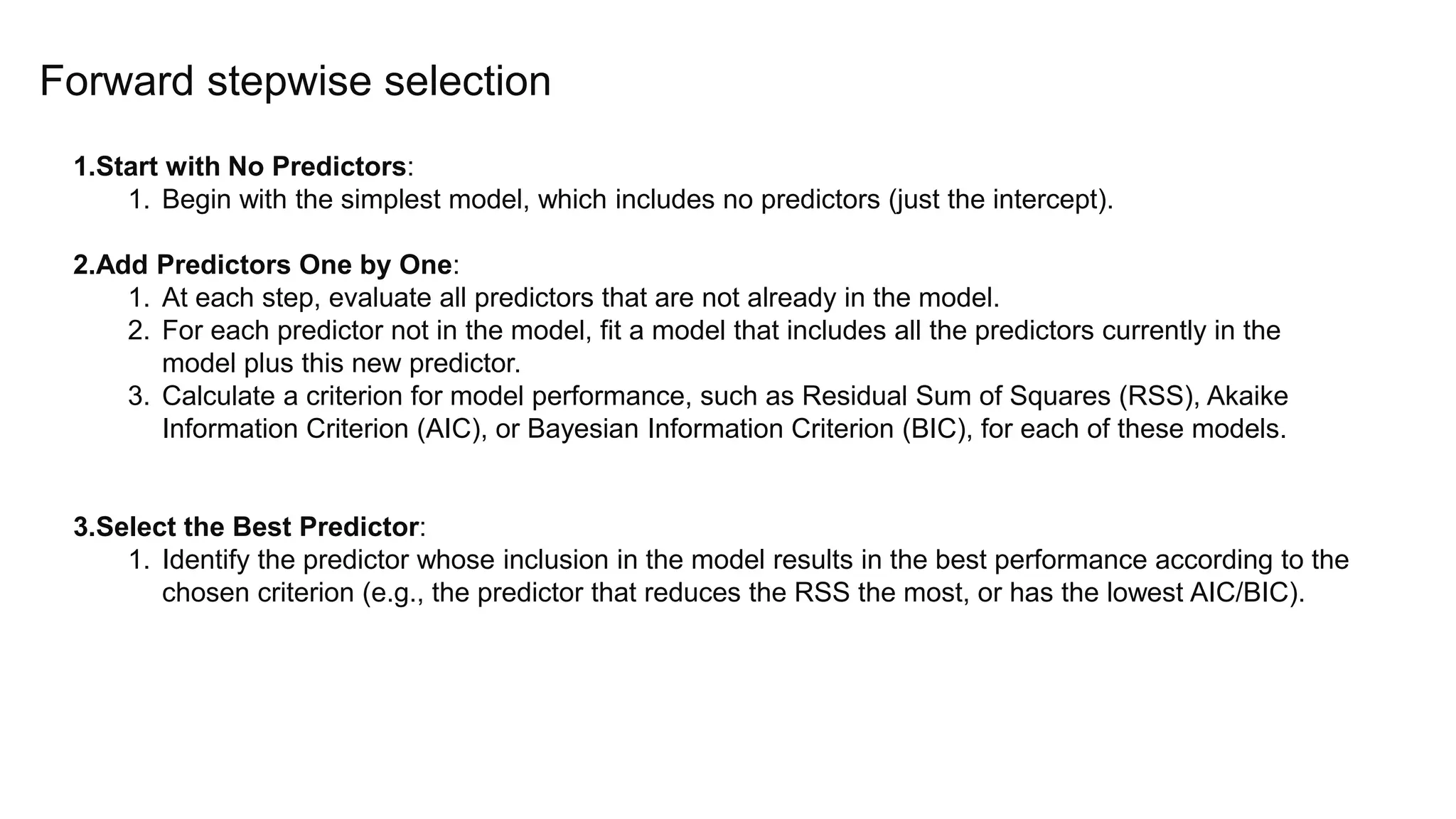 Forward stepwise selection

1.Start with No Predictors:
1. Begin with the simplest model, which includes no predictors (just the intercept).

2.Add Predictors One by One:
1. At each step, evaluate all predictors that are not already in the model.
2. For each predictor not in the model, fit a model that includes all the predictors currently in the model plus this new predictor.
3. Calculate a criterion for model performance, such as Residual Sum of Squares (RSS), Akaike Information Criterion (AIC), or Bayesian Information Criterion (BIC), for each of these models.

3.Select the Best Predictor:
1. Identify the predictor whose inclusion in the model results in the best performance according to the chosen criterion (e.g., the predictor that reduces the RSS the most, or has the lowest AIC/BIC).